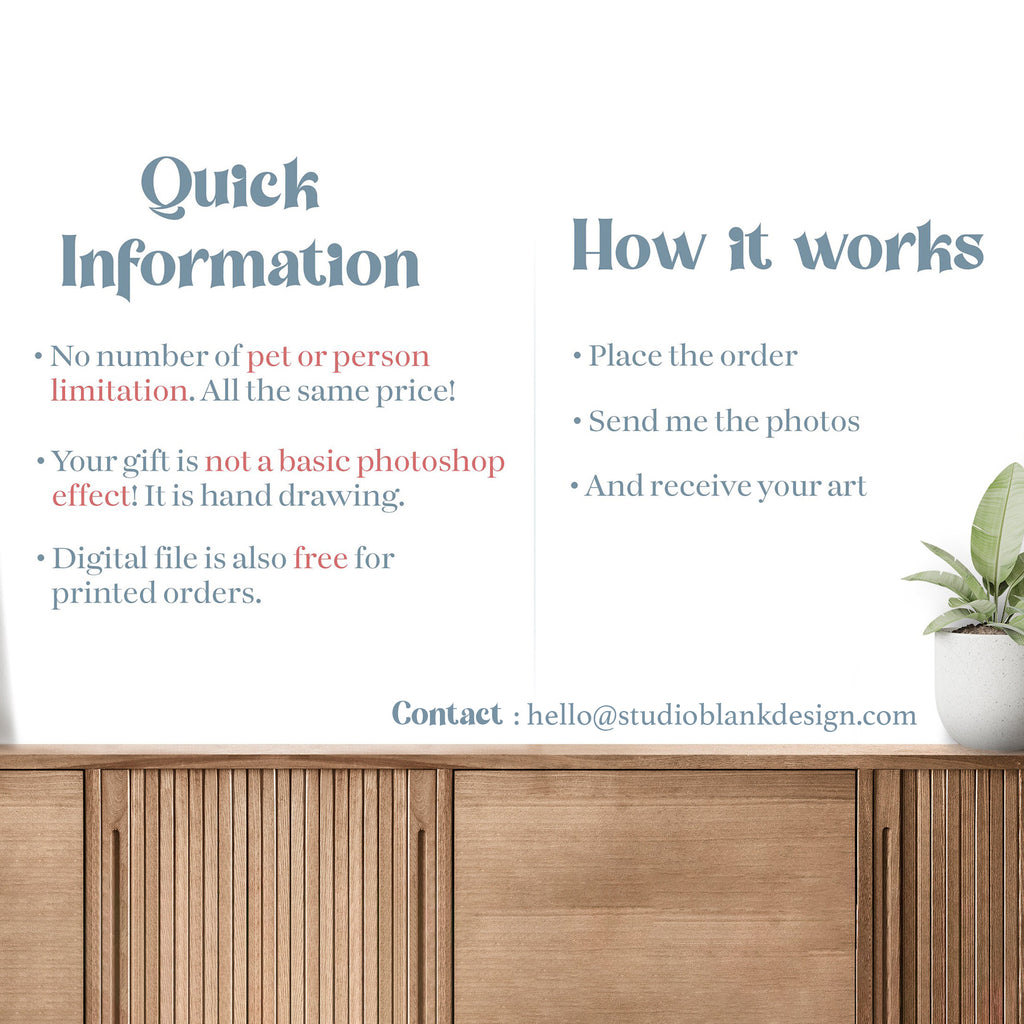 Quick Information

• No number of pet or person limitation. All the same price!

• Your gift is not a basic photoshop effect! It is hand drawing.

• Digital file is also free for printed orders.

How it works

• Place the order

• Send me the photos

• And receive your art

Contact : hello@studioblankdesign.com